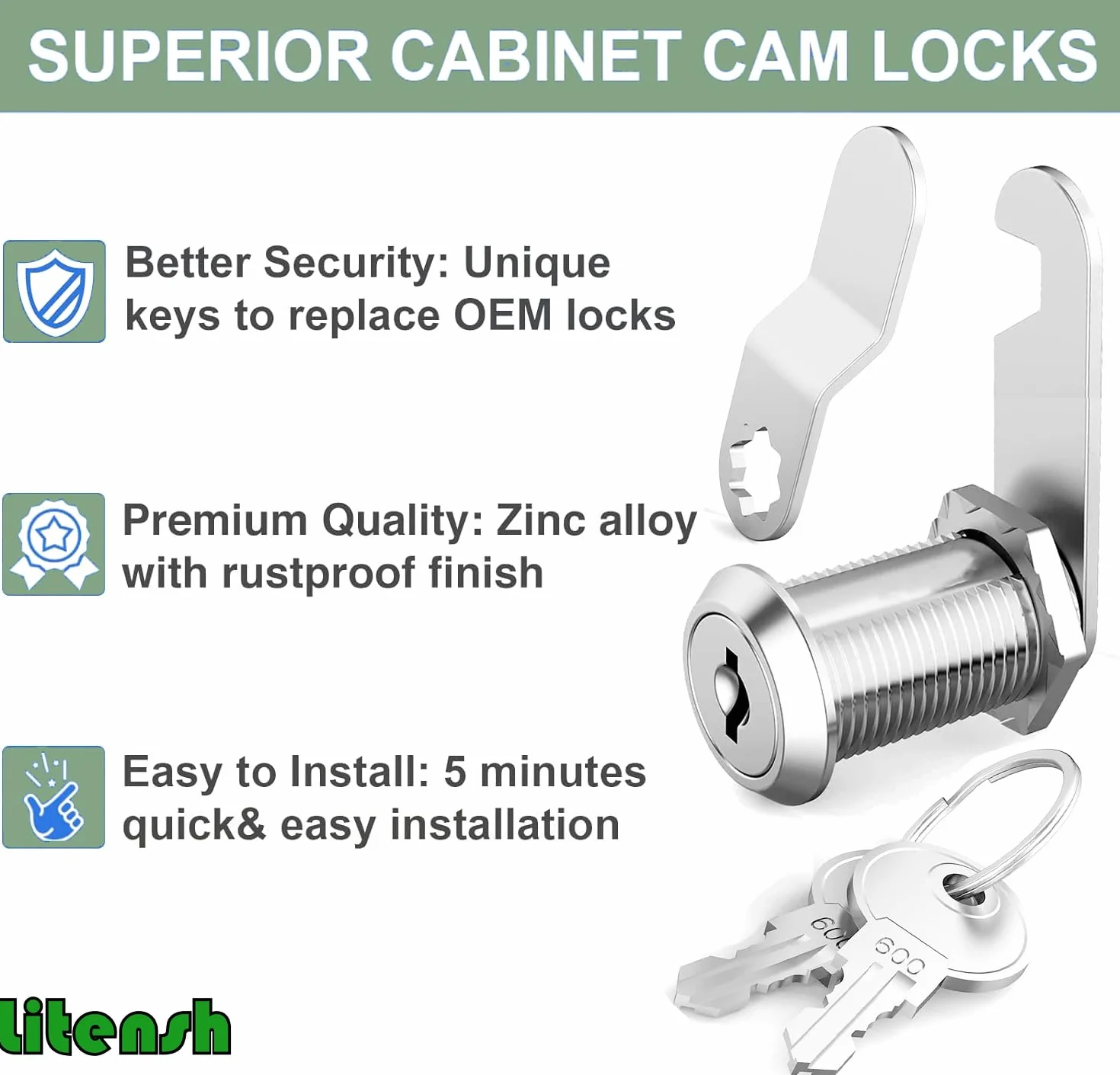 SUPERIOR CABINET CAM LOCKS

Better Security: Unique keys to replace OEM locks

Premium Quality: Zinc alloy with rustproof finish

Easy to Install: 5 minutes quick& easy installation

600

600

Litensh